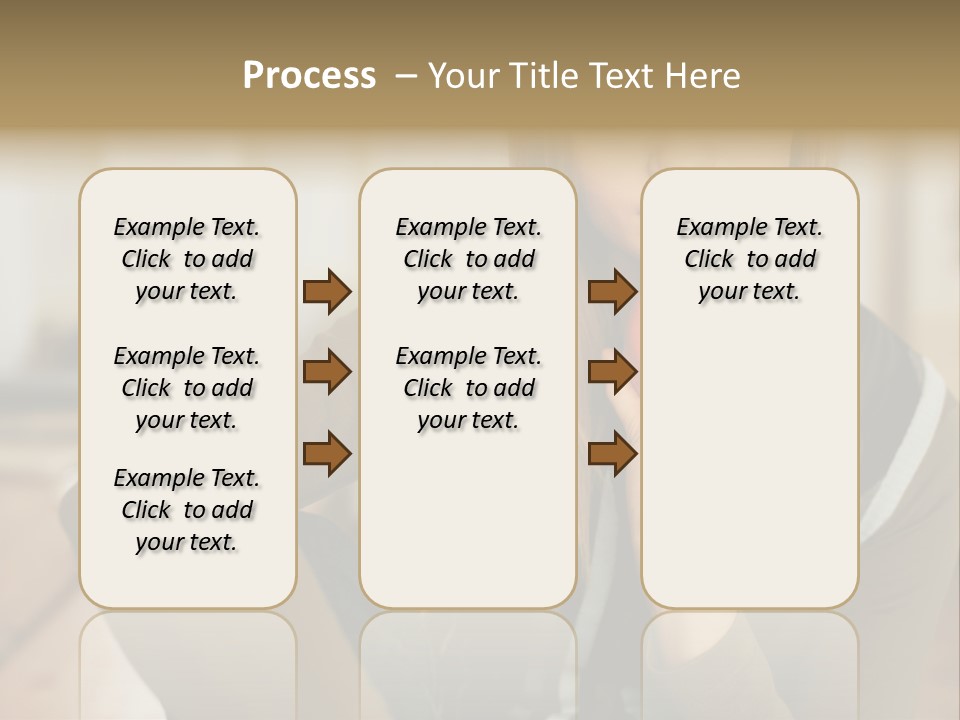 Process – Your Title Text Here

Example Text. Click to add your text.

Example Text. Click to add your text.

Example Text. Click to add your text.

Example Text. Click to add your text.

Example Text. Click to add your text.

Example Text. Click to add your text.